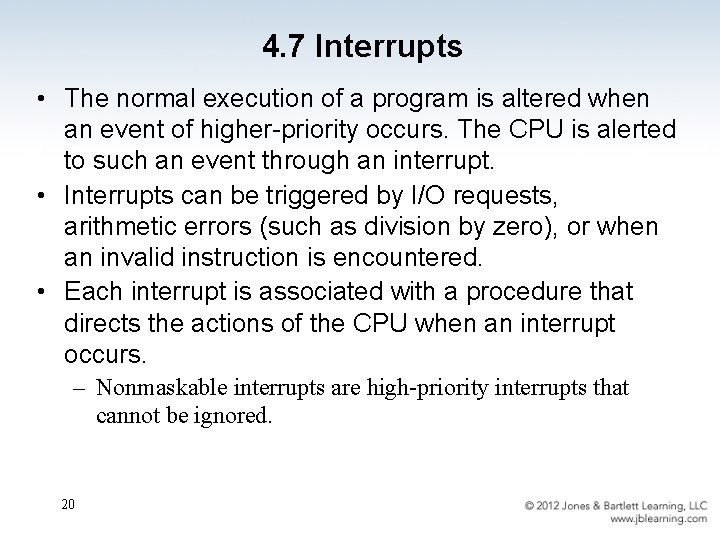 4.7 Interrupts

• The normal execution of a program is altered when an event of higher-priority occurs. The CPU is alerted to such an event through an interrupt.

• Interrupts can be triggered by I/O requests, arithmetic errors (such as division by zero), or when an invalid instruction is encountered.

• Each interrupt is associated with a procedure that directs the actions of the CPU when an interrupt occurs.

– Nonmaskable interrupts are high-priority interrupts that cannot be ignored.

20

© 2012 Jones & Bartlett Learning, LLC
www.jblearning.com